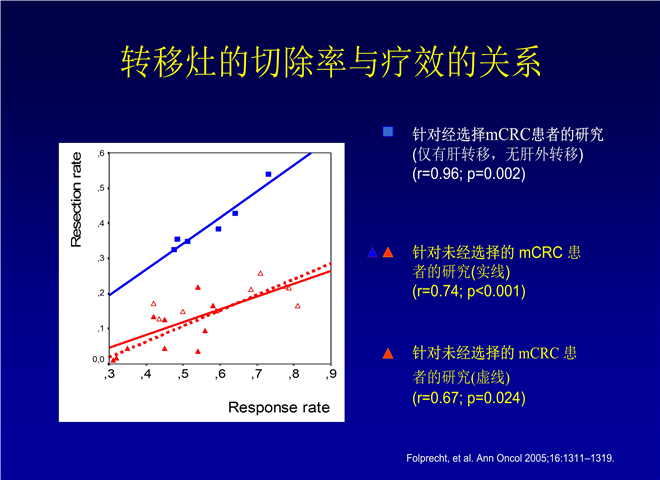 转移灶的切除率与疗效的关系

Resection rate

,6
,5
,4
,3
,2
,1
0,0

,3 ,4 ,5 ,6 ,7 ,8 ,9

Response rate

针对经选择mCRC患者的研究
(仅有肝转移，无肝外转移)
(r=0.96; p=0.002)

针对未经选择的 mCRC 患者的研究(实线)
(r=0.74; p<0.001)

针对未经选择的 mCRC 患者的研究(虚线)
(r=0.67; p=0.024)

Folprecht, et al. Ann Oncol 2005;16:1311–1319.